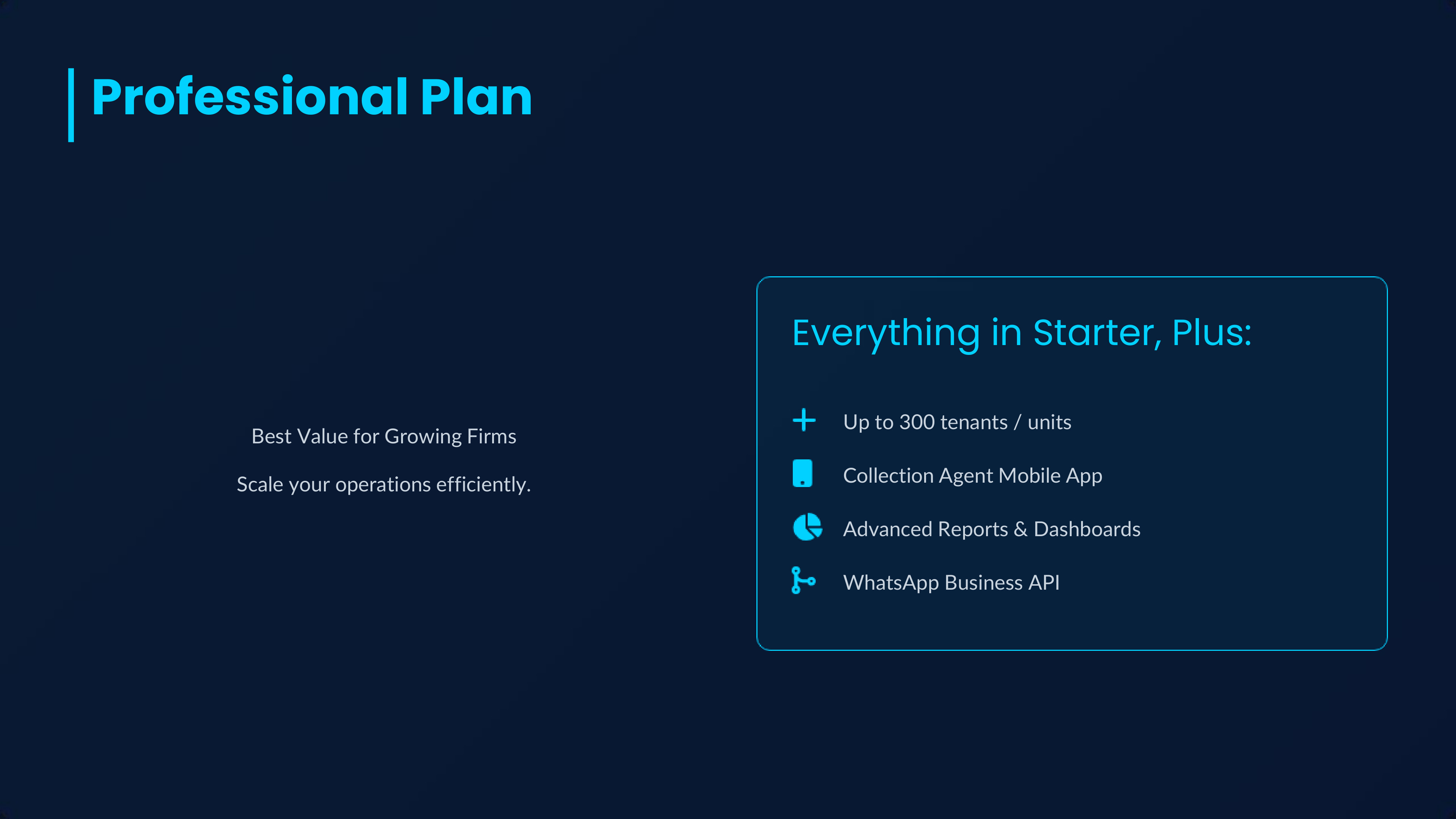 Professional Plan

Best Value for Growing Firms

Scale your operations efficiently.

Everything in Starter, Plus:

Up to 300 tenants / units

Collection Agent Mobile App

Advanced Reports & Dashboards

WhatsApp Business API